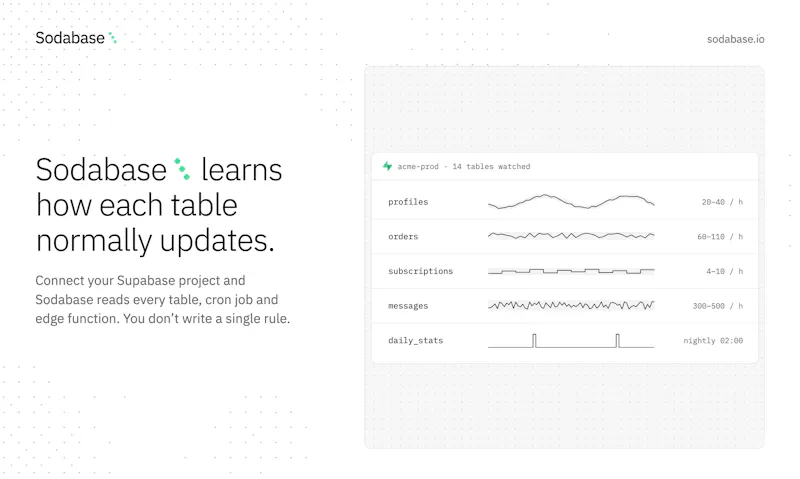 Sodabase

sodabase.io

Sodabase learns how each table normally updates.

Connect your Supabase project and Sodabase reads every table, cron job and edge function. You don't write a single rule.

acme-prod · 14 tables watched

profiles 20–40 / h

orders 60–110 / h

subscriptions 4–10 / h

messages 300–500 / h

daily_stats nightly 02:00